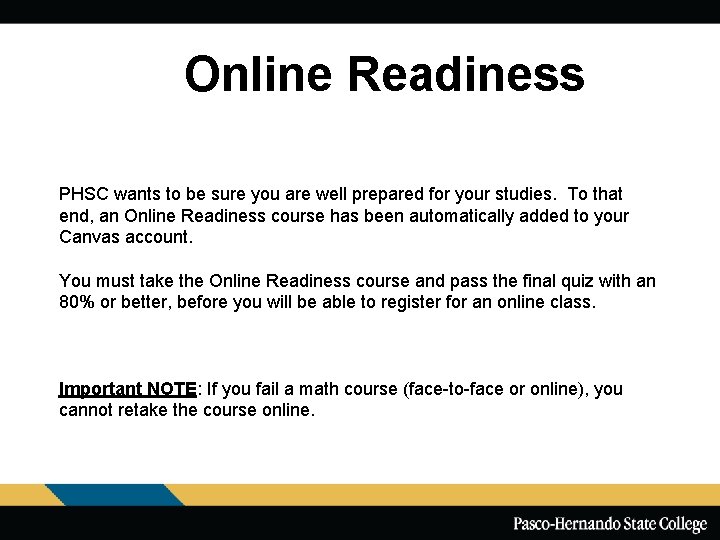 Online Readiness

PHSC wants to be sure you are well prepared for your studies. To that end, an Online Readiness course has been automatically added to your Canvas account.

You must take the Online Readiness course and pass the final quiz with an 80% or better, before you will be able to register for an online class.

Important NOTE: If you fail a math course (face-to-face or online), you cannot retake the course online.

Pasco-Hernando State College